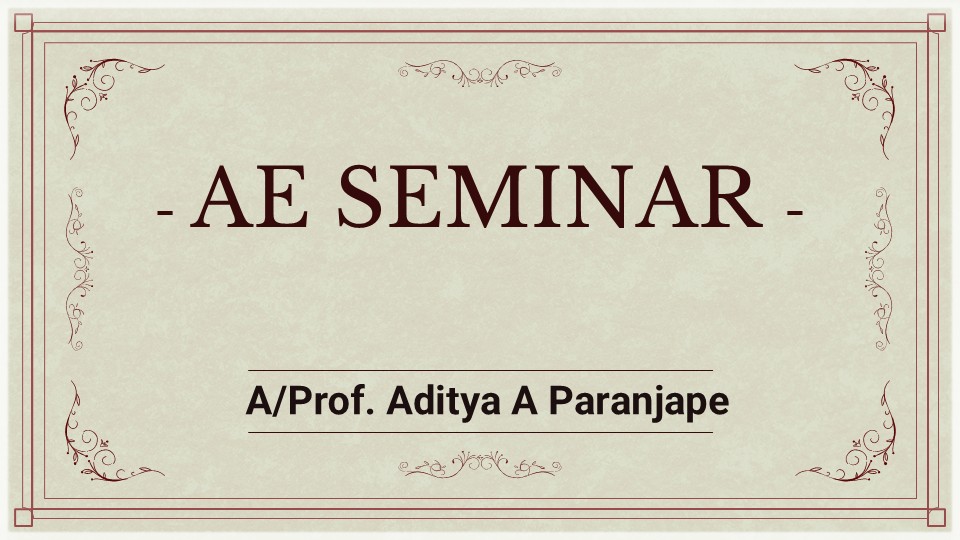 - AE SEMINAR -

A/Prof. Aditya A Paranjape